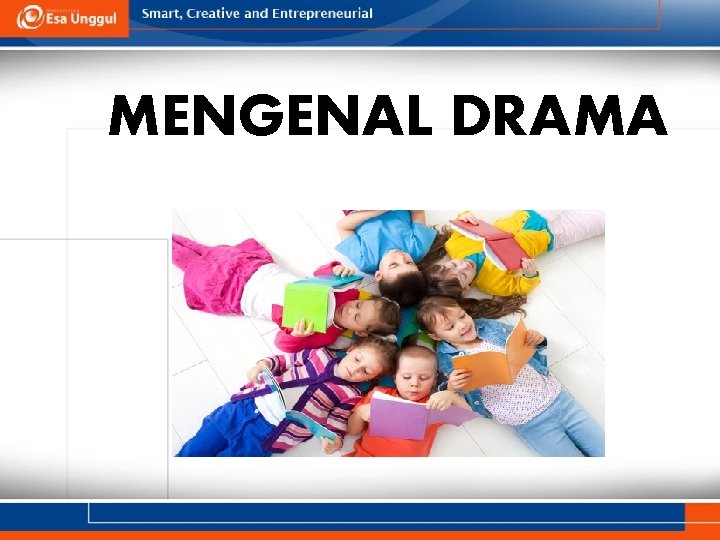 Esa Unggul

Smart, Creative and Entrepreneurial

MENGENAL DRAMA